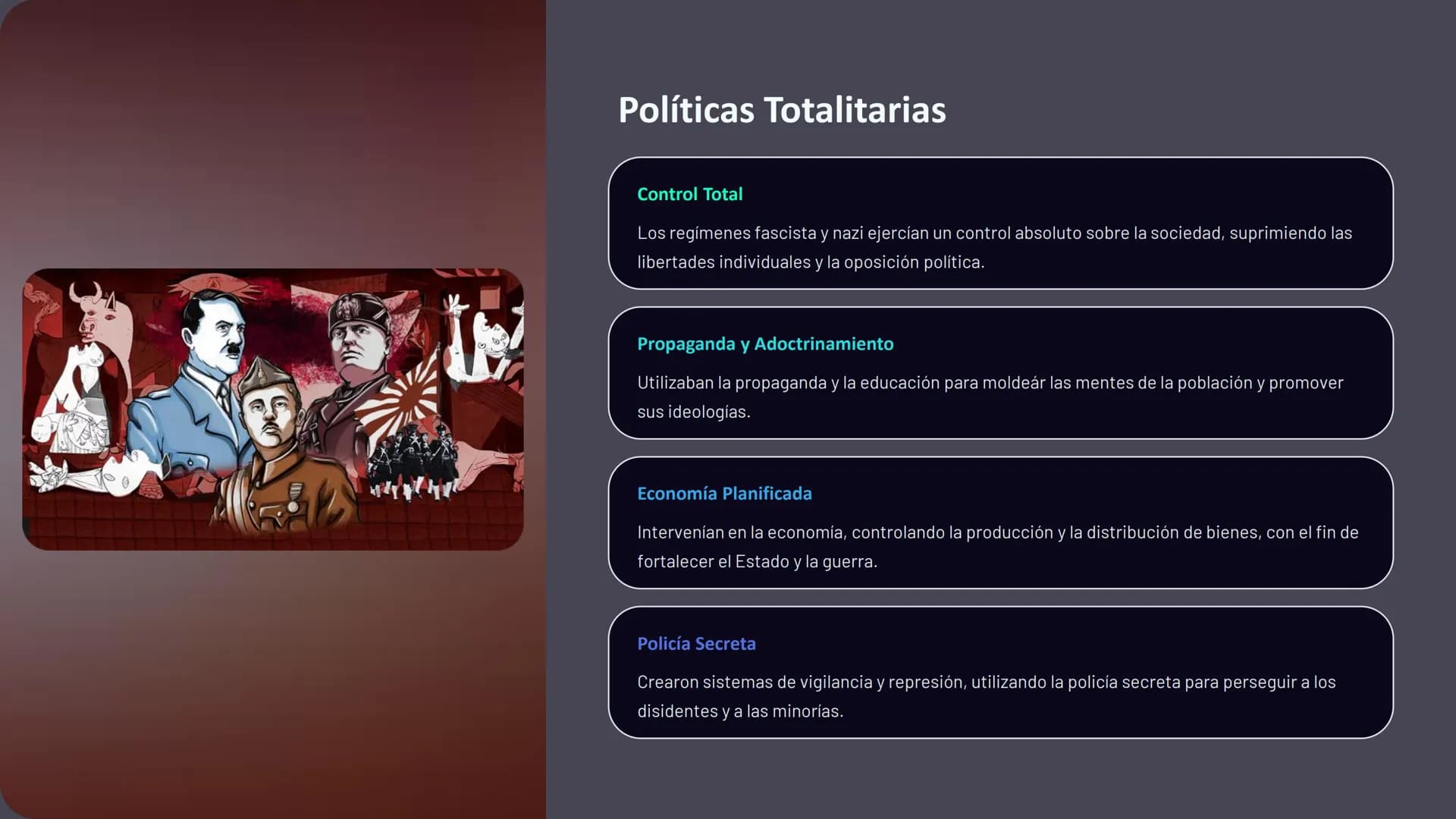 Políticas Totalitarias

Control Total

Los regímenes fascista y nazi ejercían un control absoluto sobre la sociedad, suprimiendo las libertades individuales y la oposición política.

Propaganda y Adoctrinamiento

Utilizaban la propaganda y la educación para moldeár las mentes de la población y promover sus ideologías.

Economía Planificada

Intervenían en la economía, controlando la producción y la distribución de bienes, con el fin de fortalecer el Estado y la guerra.

Policía Secreta

Crearon sistemas de vigilancia y represión, utilizando la policía secreta para perseguir a los disidentes y a las minorías.